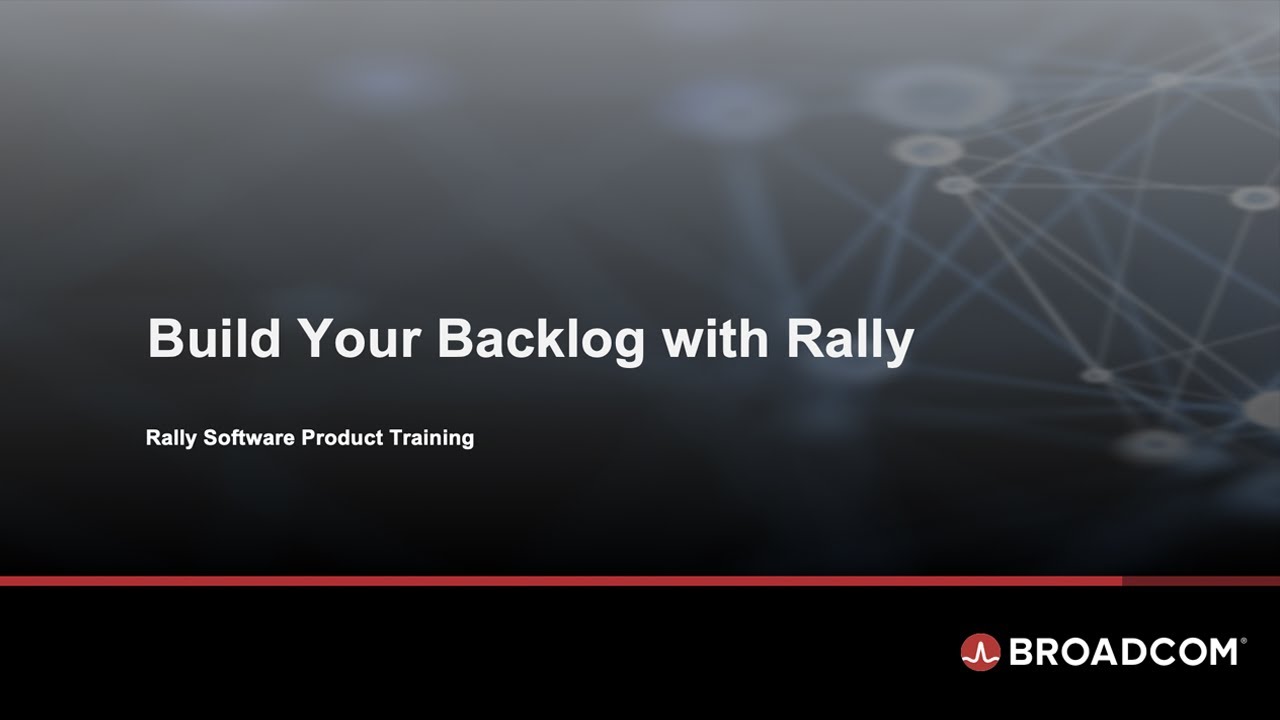 Build Your Backlog with Rally

Rally Software Product Training

BROADCOM®